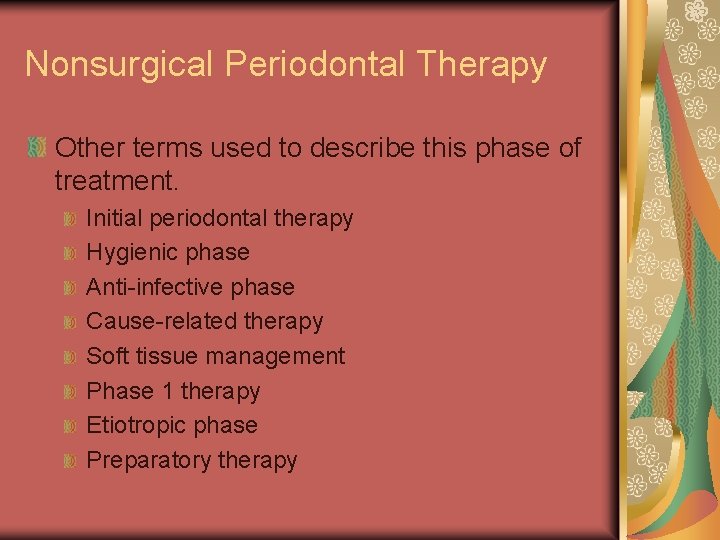 Nonsurgical Periodontal Therapy

Other terms used to describe this phase of treatment.

Initial periodontal therapy
Hygienic phase
Anti-infective phase
Cause-related therapy
Soft tissue management
Phase 1 therapy
Etiotropic phase
Preparatory therapy